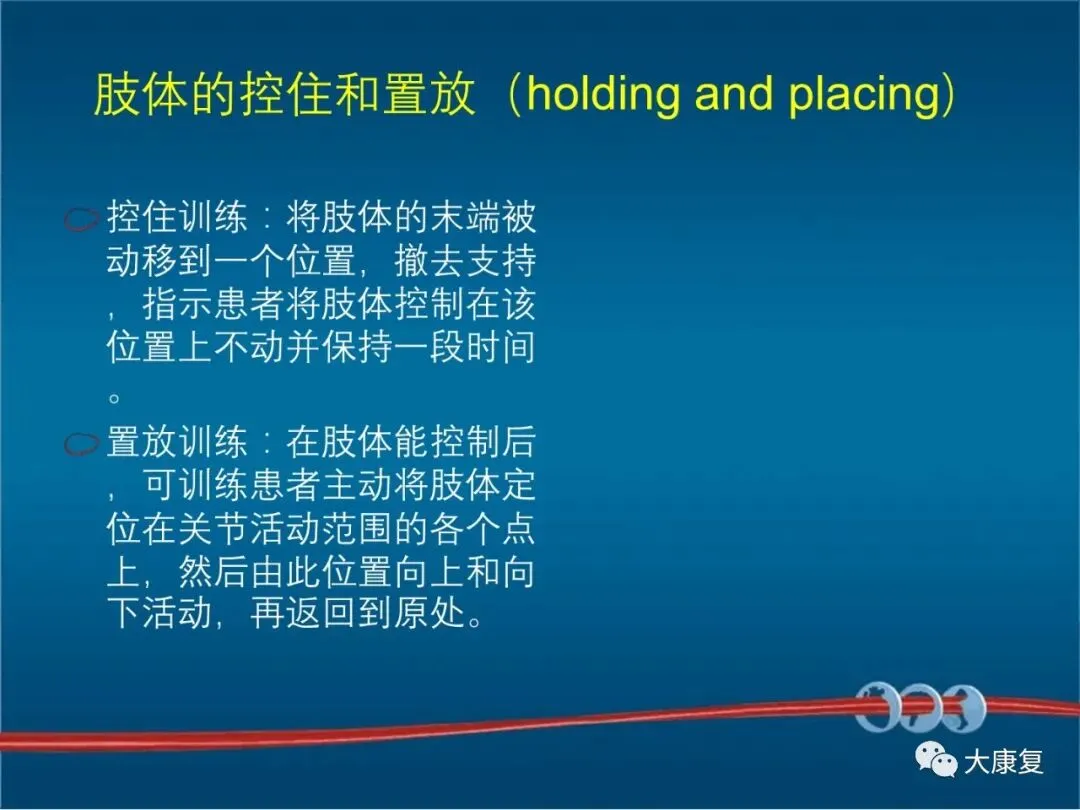 肢体的控住和置放（holding and placing）

控住训练：将肢体的末端被动移到一个位置，撤去支持，指示患者将肢体控制在该位置上不动并保持一段时间。

置放训练：在肢体能控制后，可训练患者主动将肢体定位在关节活动范围的各个点上，然后由此位置向上和向下活动，再返回到原处。

大康复